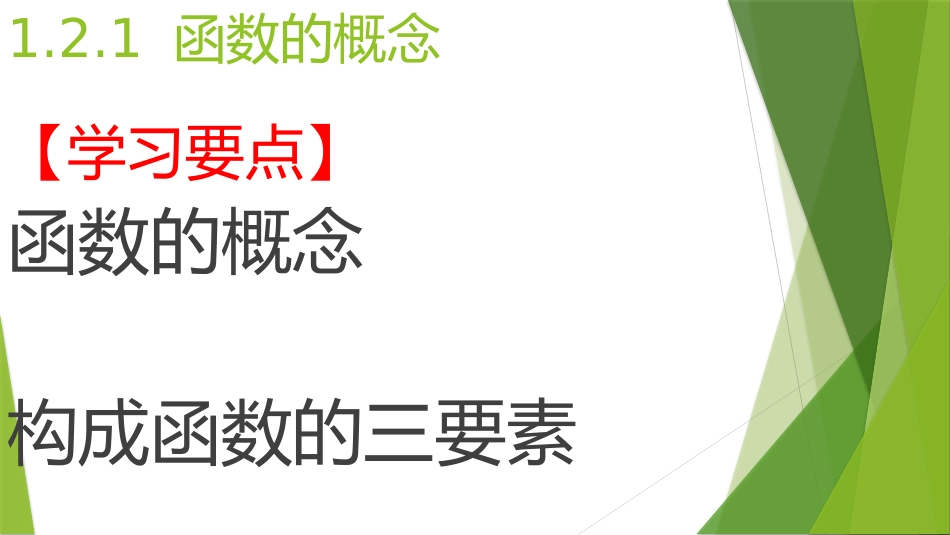 1.2.1 函数的概念

【学习要点】

函数的概念

构成函数的三要素